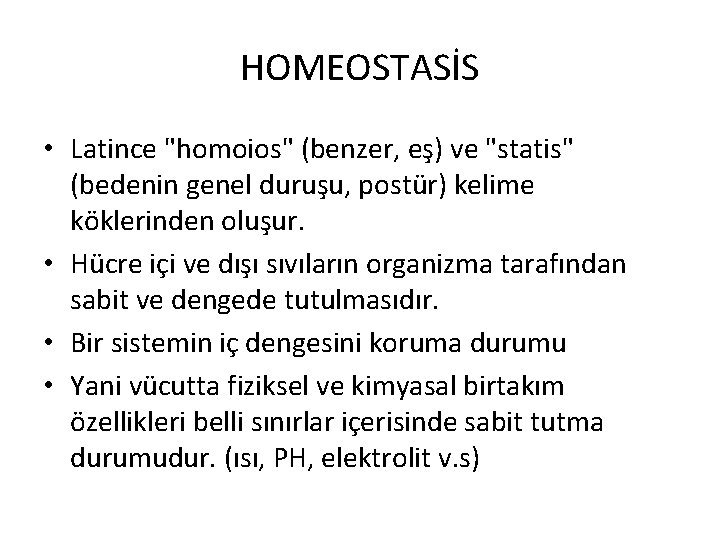 HOMEOSTASİS

• Latince "homoios" (benzer, eş) ve "statis" (bedenin genel duruşu, postür) kelime köklerinden oluşur.

• Hücre içi ve dışı sıvıların organizma tarafından sabit ve dengede tutulmasıdır.

• Bir sistemin iç dengesini koruma durumu

• Yani vücutta fiziksel ve kimyasal birtakım özellikleri belli sınırlar içerisinde sabit tutma durumudur. (ısı, PH, elektrolit v.s)